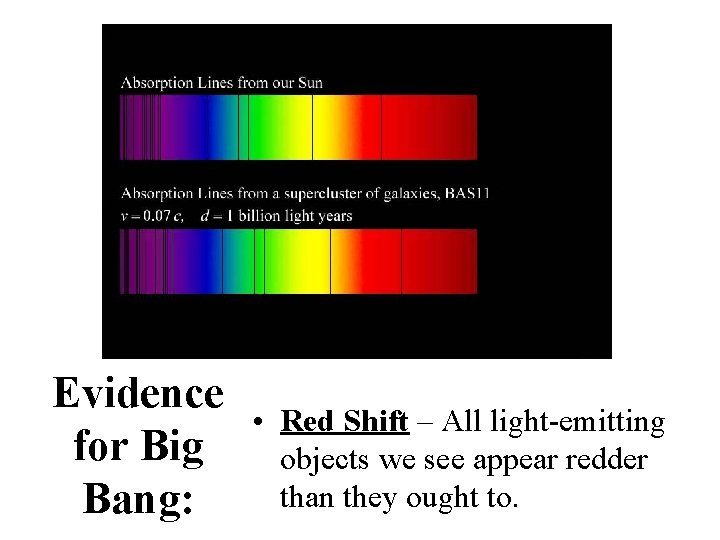 Absorption Lines from our Sun

Absorption Lines from a supercluster of galaxies, BAS11
$v = 0.07\,c$, $d = 1$ billion light years

Evidence for Big Bang:

• Red Shift – All light-emitting objects we see appear redder than they ought to.